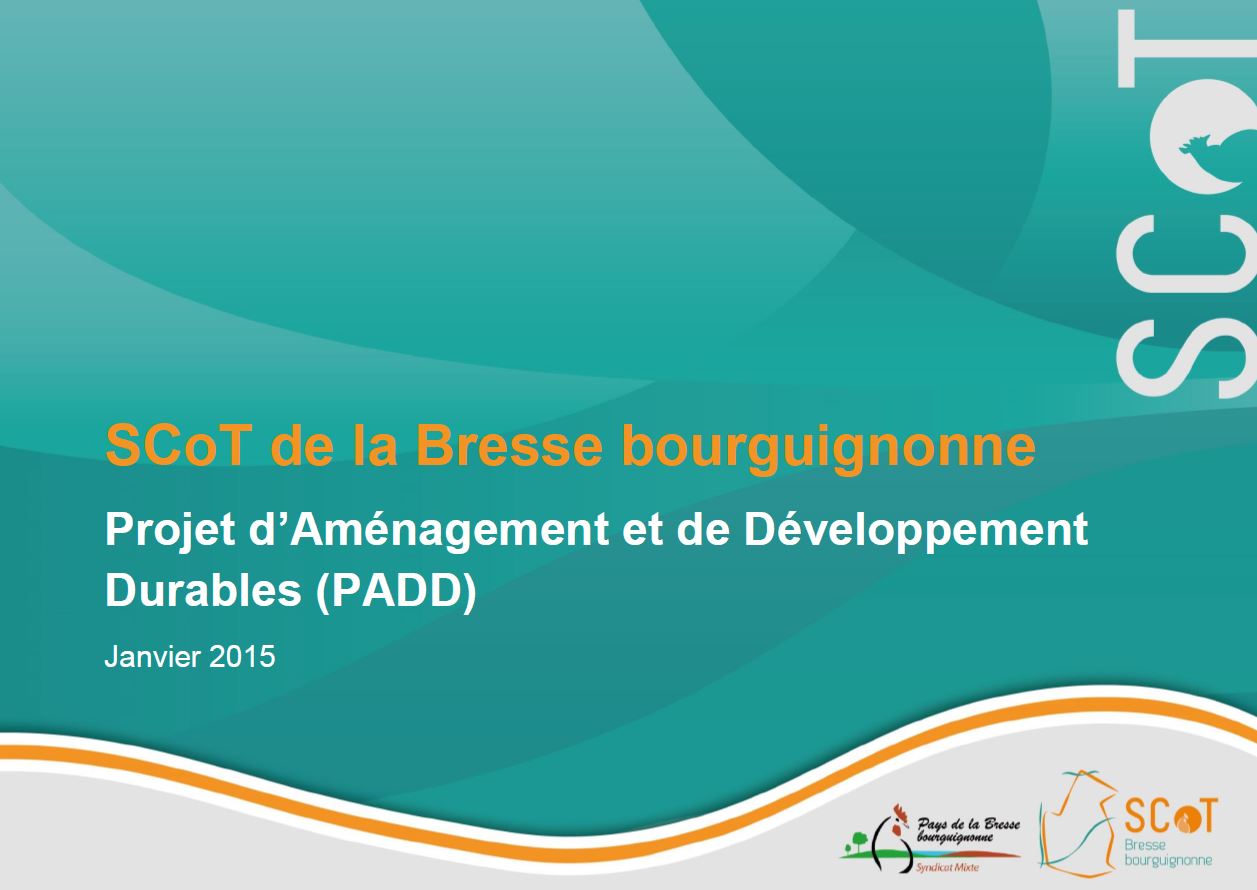 SCoT

SCoT de la Bresse bourguignonne

Projet d'Aménagement et de Développement Durables (PADD)

Janvier 2015

Pays de la Bresse bourguignonne
Syndicat Mixte

SCoT
Bresse bourguignonne